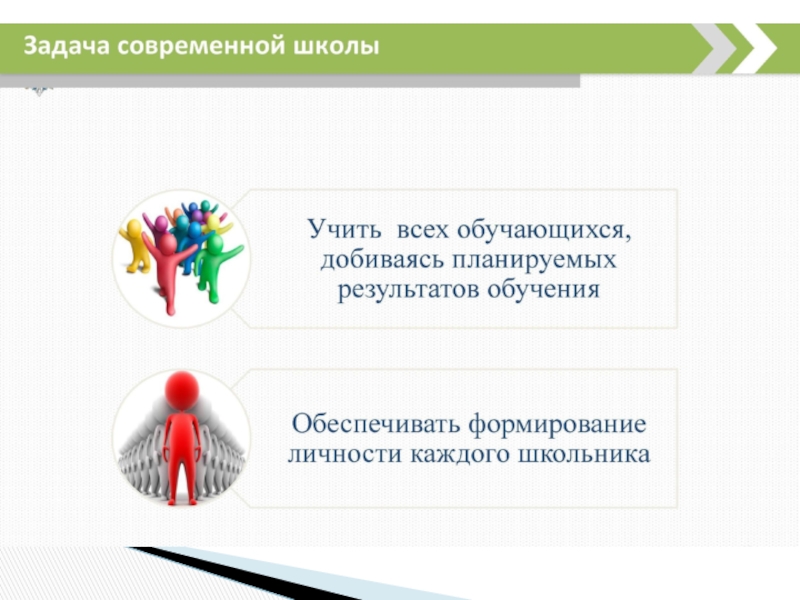 Задача современной школы

Учить всех обучающихся, добиваясь планируемых результатов обучения

Обеспечивать формирование личности каждого школьника